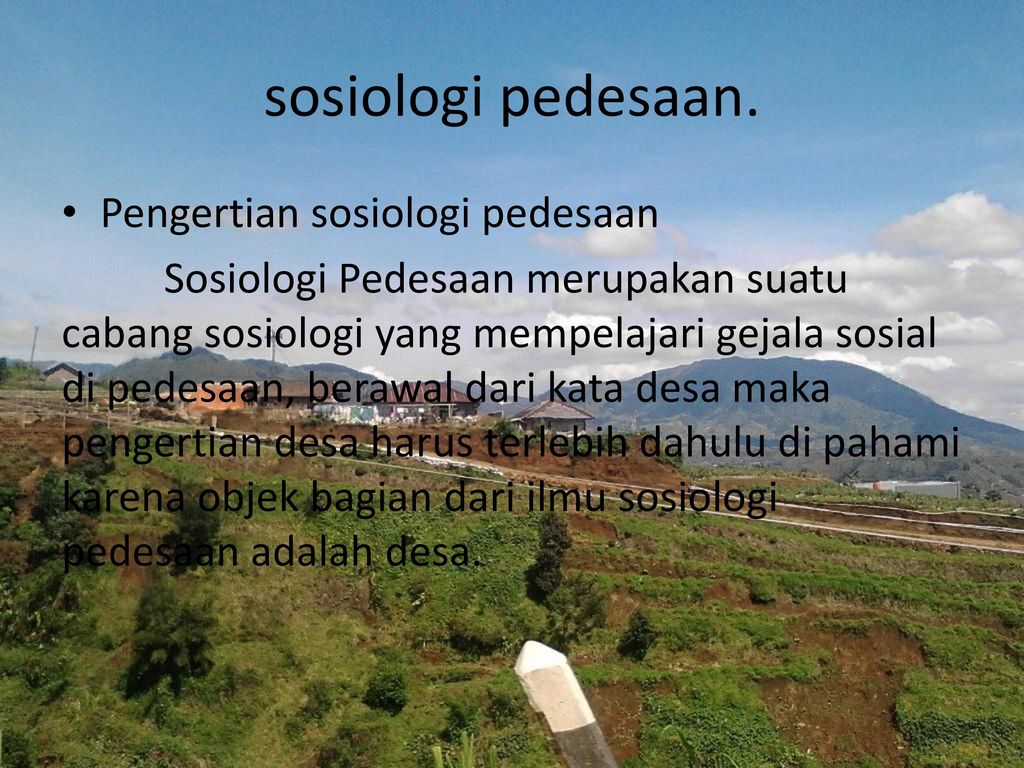 sosiologi pedesaan.

• Pengertian sosiologi pedesaan

Sosiologi Pedesaan merupakan suatu cabang sosiologi yang mempelajari gejala sosial di pedesaan, berawal dari kata desa maka pengertian desa harus terlebih dahulu di pahami karena objek bagian dari ilmu sosiologi pedesaan adalah desa.